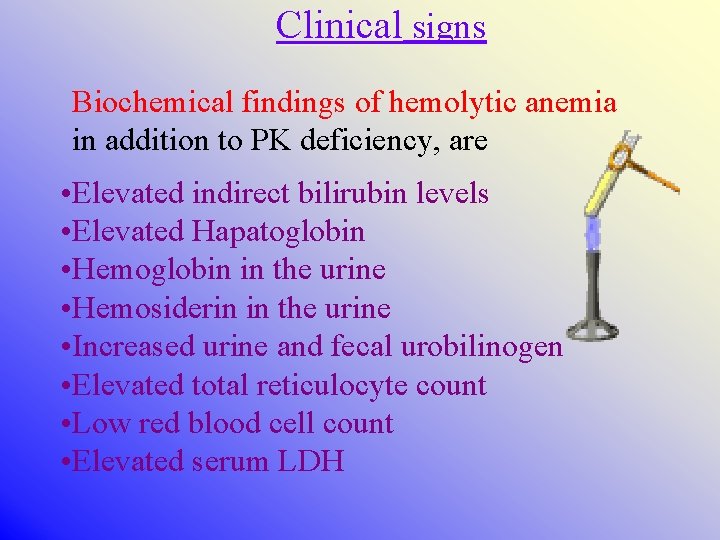 Clinical signs

Biochemical findings of hemolytic anemia in addition to PK deficiency, are

•Elevated indirect bilirubin levels
•Elevated Hapatoglobin
•Hemoglobin in the urine
•Hemosiderin in the urine
•Increased urine and fecal urobilinogen
•Elevated total reticulocyte count
•Low red blood cell count
•Elevated serum LDH